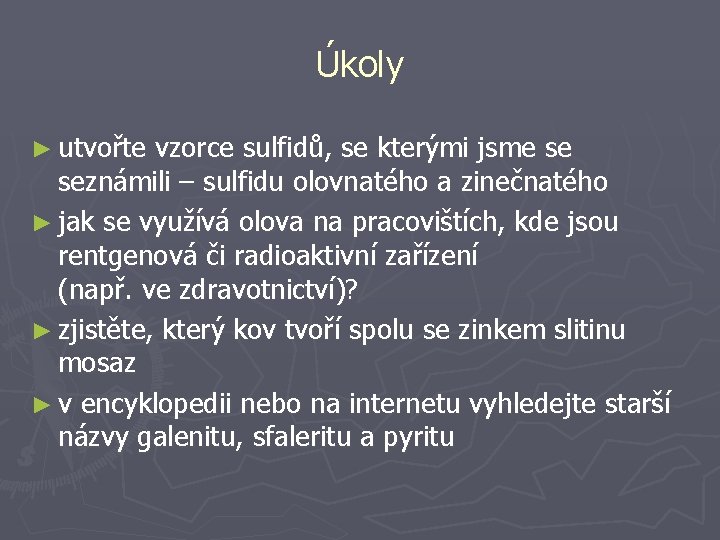 Úkoly

► utvořte vzorce sulfidů, se kterými jsme se seznámili – sulfidu olovnatého a zinečnatého

► jak se využívá olova na pracovištích, kde jsou rentgenová či radioaktivní zařízení (např. ve zdravotnictví)?

► zjistěte, který kov tvoří spolu se zinkem slitinu mosaz

► v encyklopedii nebo na internetu vyhledejte starší názvy galenitu, sfaleritu a pyritu